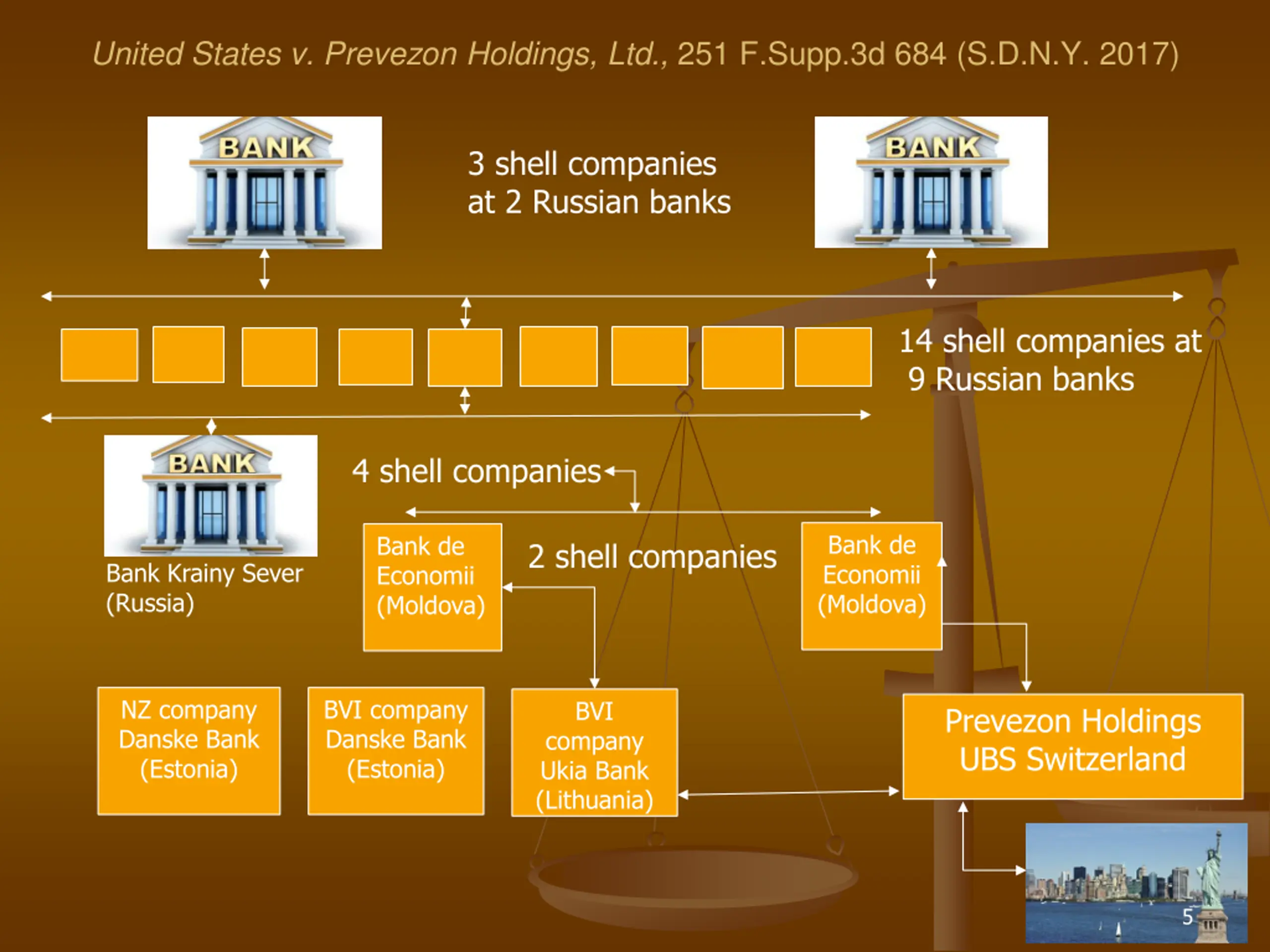 United States v. Prevezon Holdings, Ltd., 251 F.Supp.3d 684 (S.D.N.Y. 2017)

BANK

3 shell companies at 2 Russian banks

BANK

14 shell companies at 9 Russian banks

BANK

Bank Krainy Sever (Russia)

4 shell companies

Bank de Economii (Moldova)

2 shell companies

Bank de Economii (Moldova)

NZ company Danske Bank (Estonia)

BVI company Danske Bank (Estonia)

BVI company Ukia Bank (Lithuania)

Prevezon Holdings UBS Switzerland

5